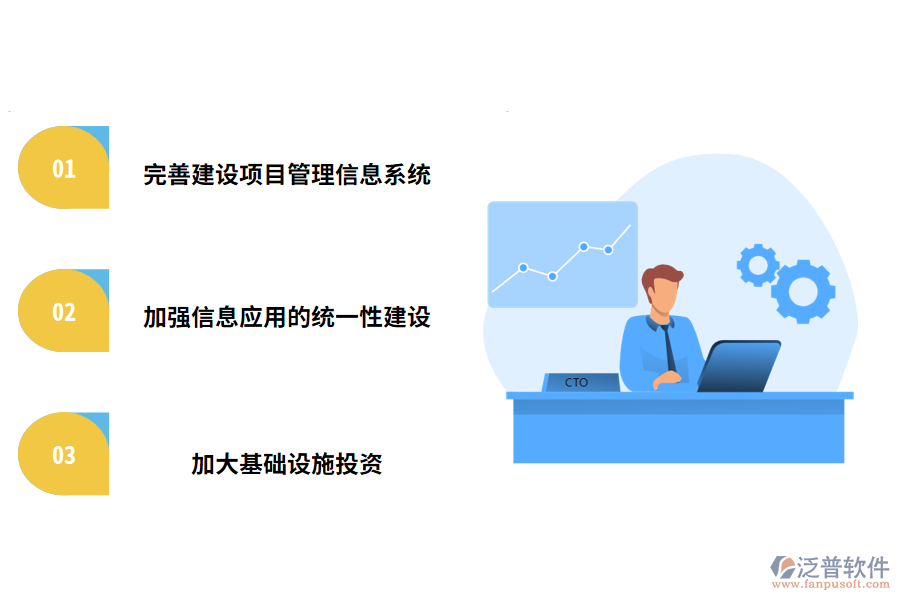 01

完善建设项目管理信息系统

02

加强信息应用的统一性建设

03

加大基础设施投资

CTO

泛普软件
www.fanpusoft.com